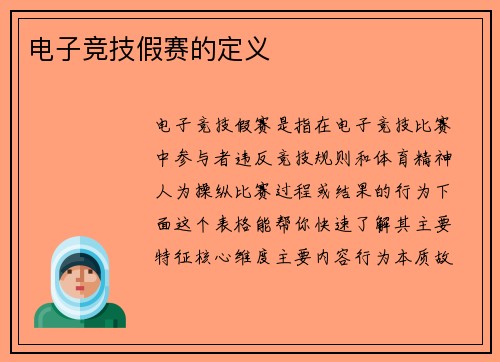 电子竞技假赛的定义

电子竞技假赛是指在电子竞技比赛中参与者违反竞技规则和体育精神人为操纵比赛过程或结果的行为下面这个表格能帮你快速了解其主要特征核心维度主要内容行为本质故